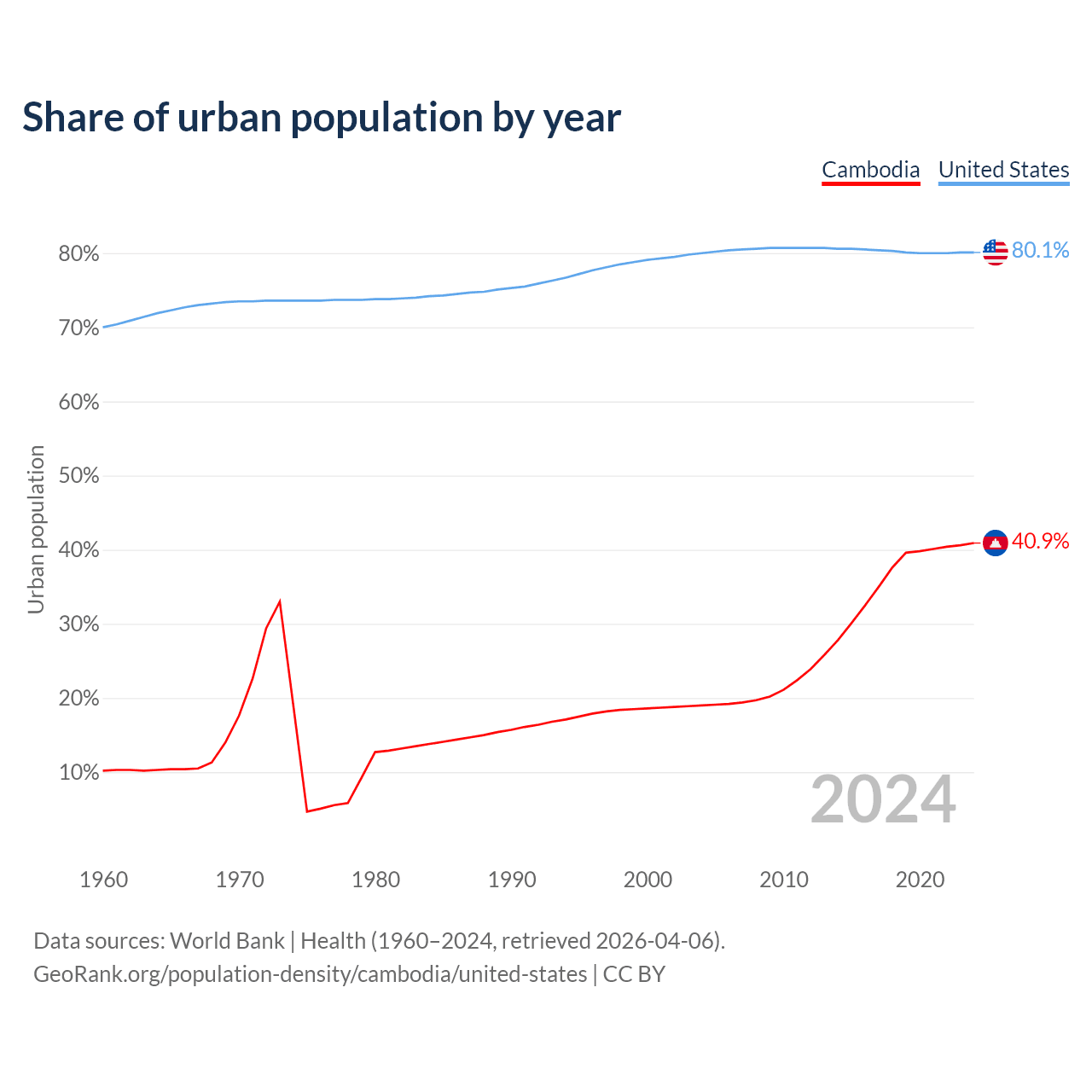 Share of urban population by year

Cambodia United States

80%
70%
60%
50%
40%
30%
20%
10%

Urban population

80.1%
40.9%

2024

1960 1970 1980 1990 2000 2010 2020

Data sources: World Bank | Health (1960–2024, retrieved 2026-04-06).
GeoRank.org/population-density/cambodia/united-states | CC BY